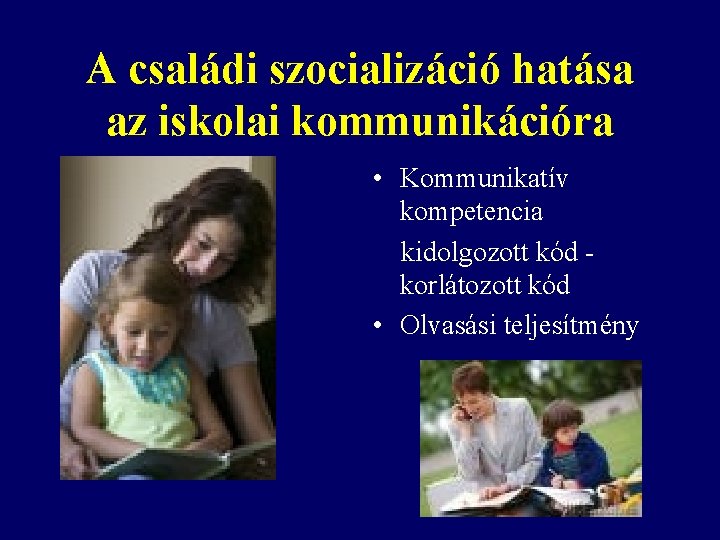 A családi szocializáció hatása az iskolai kommunikációra

• Kommunikatív kompetencia

kidolgozott kód - korlátozott kód

• Olvasási teljesítmény